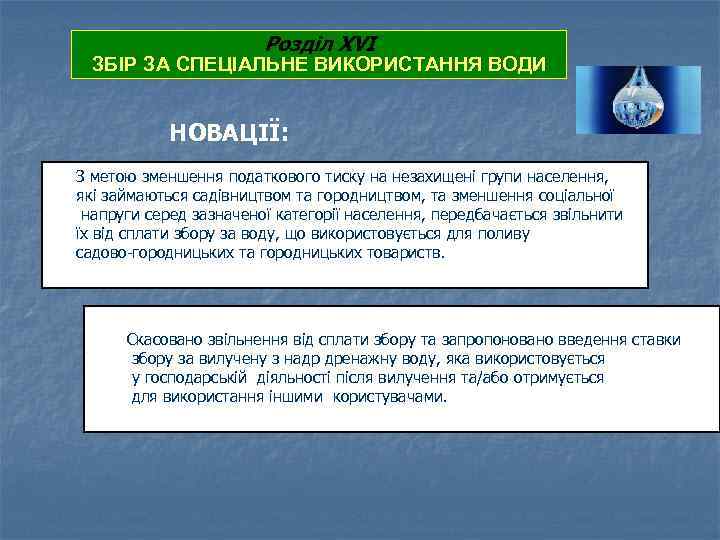 Розділ XVI
ЗБІР ЗА СПЕЦІАЛЬНЕ ВИКОРИСТАННЯ ВОДИ

НОВАЦІЇ:

З метою зменшення податкового тиску на незахищені групи населення, які займаються садівництвом та городництвом, та зменшення соціальної напруги серед зазначеної категорії населення, передбачається звільнити їх від сплати збору за воду, що використовується для поливу садово-городницьких та городницьких товариств.

Скасовано звільнення від сплати збору та запропоновано введення ставки збору за вилучену з надр дренажну воду, яка використовується у господарській діяльності після вилучення та/або отримується для використання іншими користувачами.